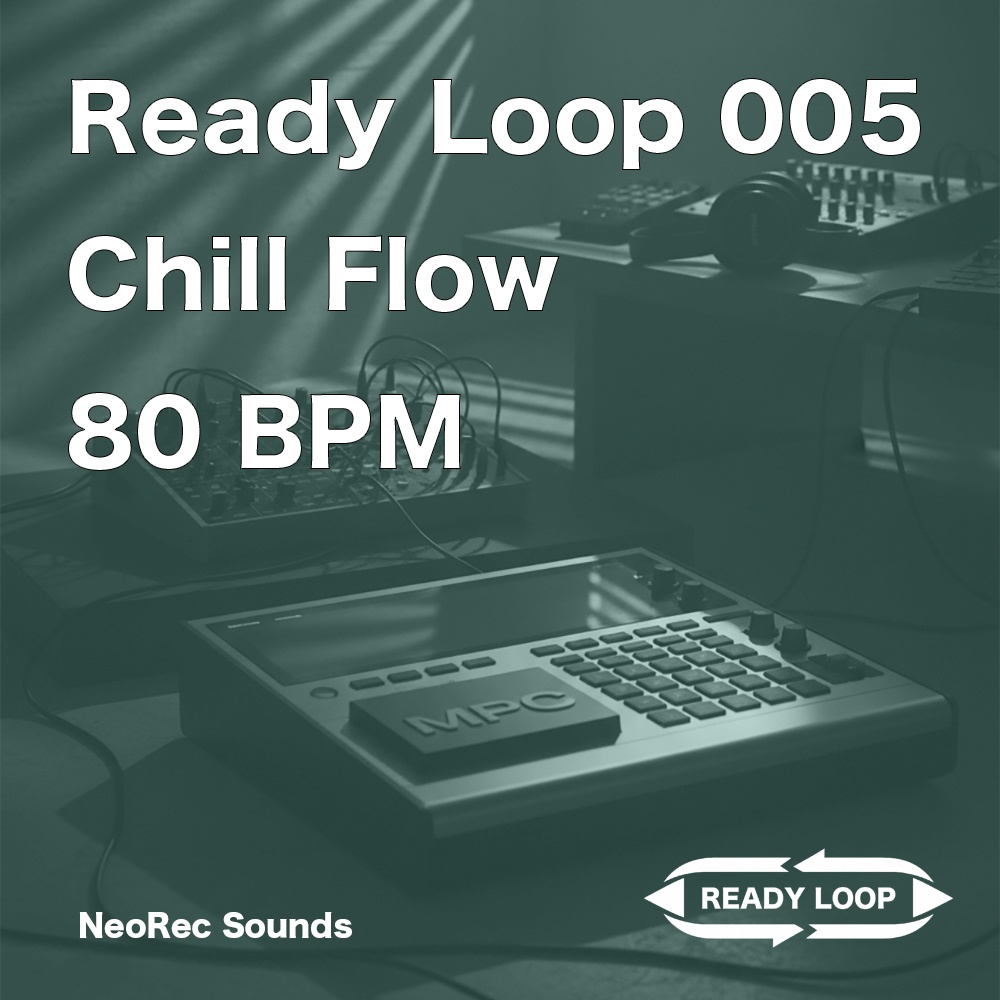 Ready Loop 005
Chill Flow
80 BPM

MPC

NeoRec Sounds

READY LOOP